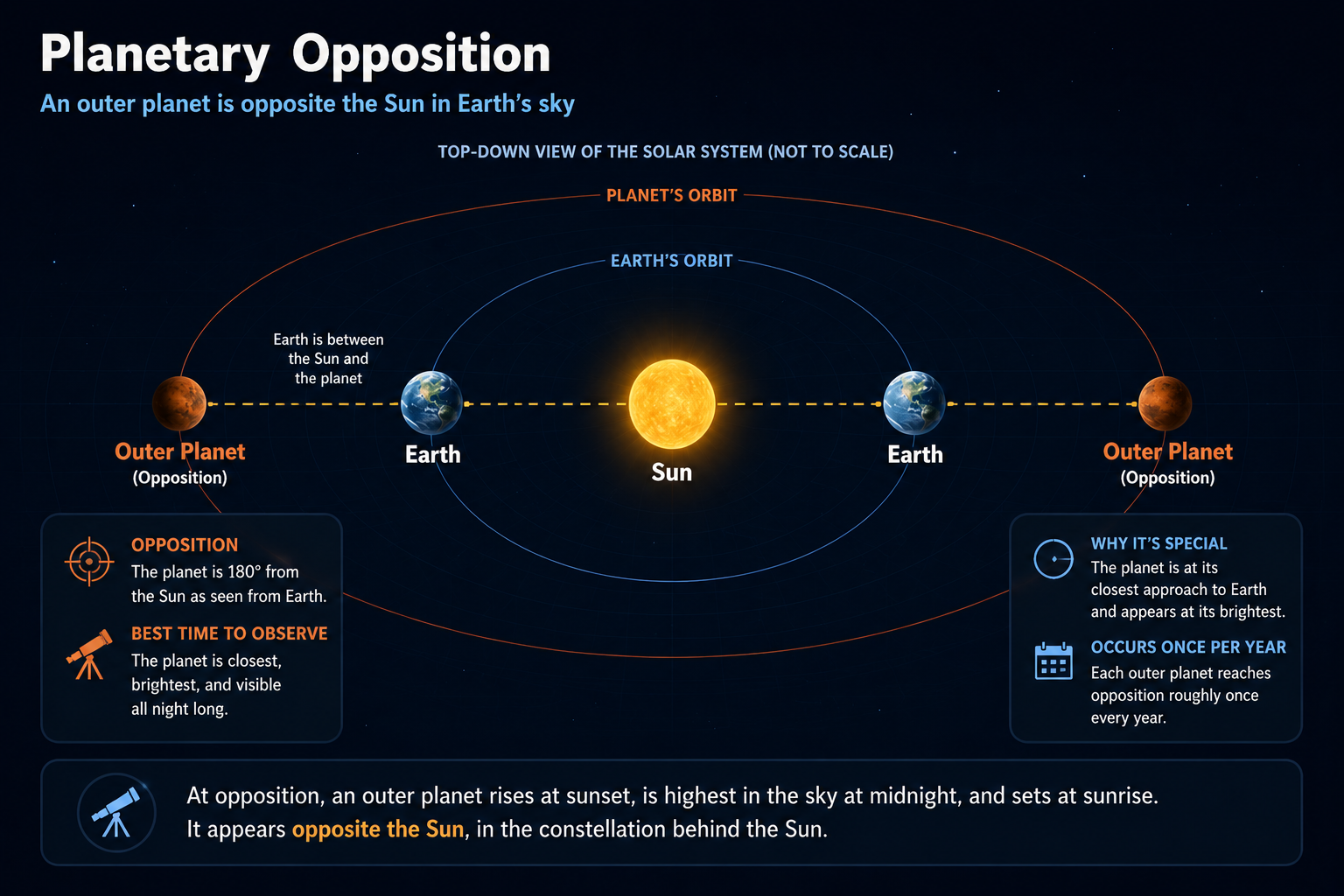 Planetary Opposition
An outer planet is opposite the Sun in Earth's sky

TOP-DOWN VIEW OF THE SOLAR SYSTEM (NOT TO SCALE)

PLANET'S ORBIT

EARTH'S ORBIT

Earth is between the Sun and the planet

Outer Planet
(Opposition)

Earth

Sun

Earth

Outer Planet
(Opposition)

OPPOSITION
The planet is 180° from the Sun as seen from Earth.

BEST TIME TO OBSERVE
The planet is closest, brightest, and visible all night long.

WHY IT'S SPECIAL
The planet is at its closest approach to Earth and appears at its brightest.

OCCURS ONCE PER YEAR
Each outer planet reaches opposition roughly once every year.

At opposition, an outer planet rises at sunset, is highest in the sky at midnight, and sets at sunrise.
It appears opposite the Sun, in the constellation behind the Sun.